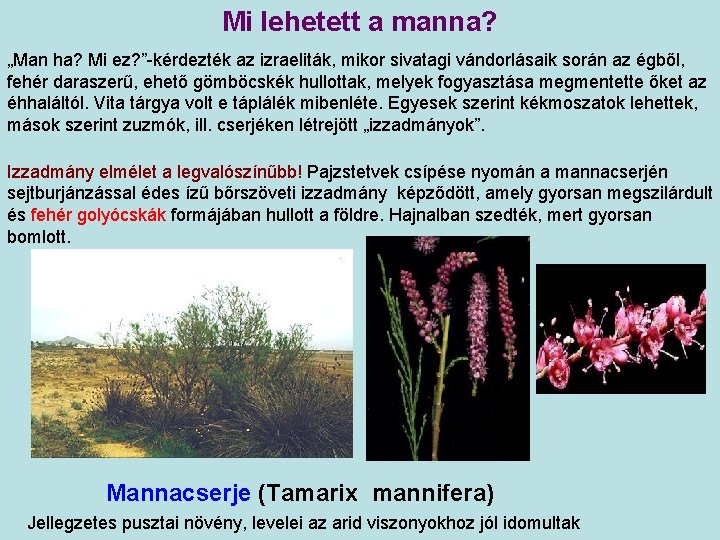 Mi lehetett a manna?

„Man ha? Mi ez?”-kérdezték az izraeliták, mikor sivatagi vándorlásaik során az égből, fehér daraszerű, ehető gömböcskék hullottak, melyek fogyasztása megmentette őket az éhhaláltól. Vita tárgya volt e táplálék mibenléte. Egyesek szerint kékmoszatok lehettek, mások szerint zuzmók, ill. cserjéken létrejött „izzadmányok”.

Izzadmány elmélet a legvalószínűbb! Pajzstetvek csípése nyomán a mannacserjén sejtburjánzással édes ízű bőrszöveti izzadmány képződött, amely gyorsan megszilárdult és fehér golyócskák formájában hullott a földre. Hajnalban szedték, mert gyorsan bomlott.

Mannacserje (Tamarix mannifera)

Jellegzetes pusztai növény, levelei az arid viszonyokhoz jól idomultak